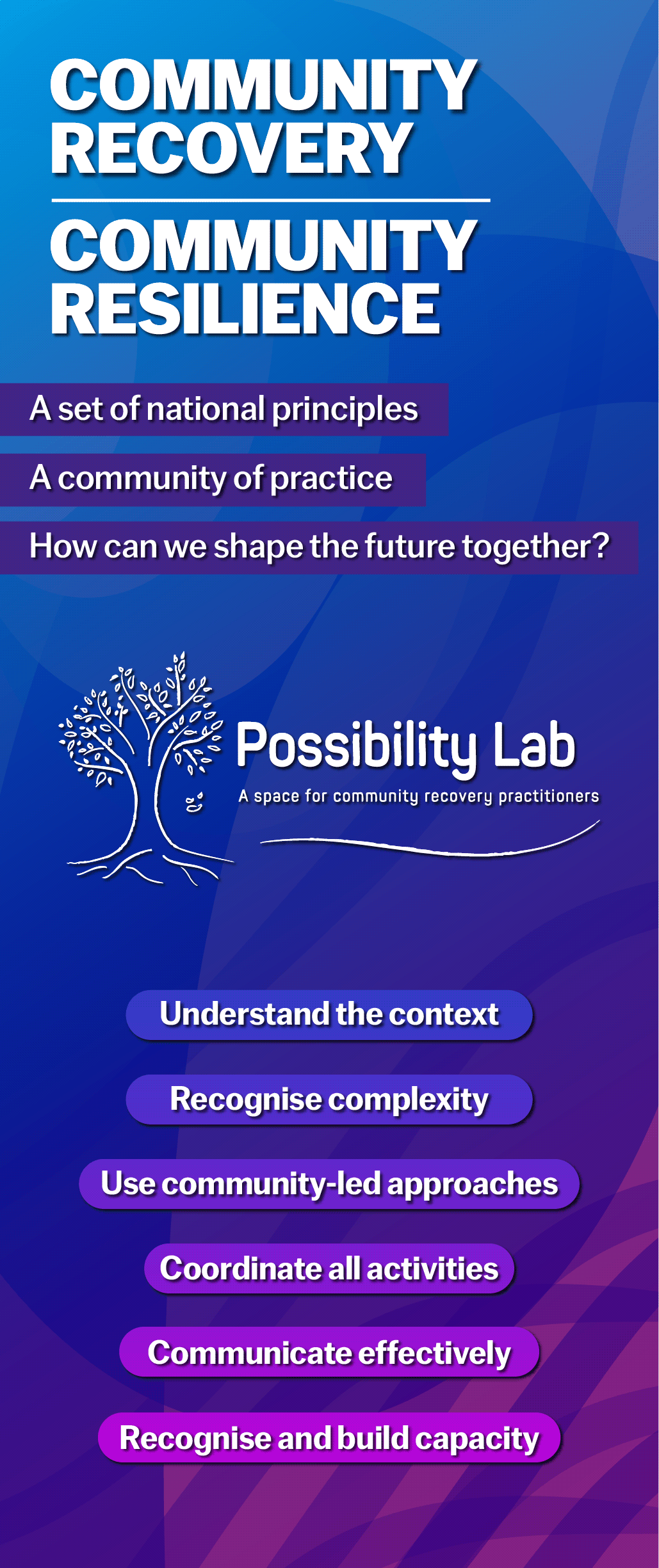 COMMUNITY RECOVERY

COMMUNITY RESILIENCE

A set of national principles

A community of practice

How can we shape the future together?

Possibility Lab

A space for community recovery practitioners

Understand the context

Recognise complexity

Use community-led approaches

Coordinate all activities

Communicate effectively

Recognise and build capacity